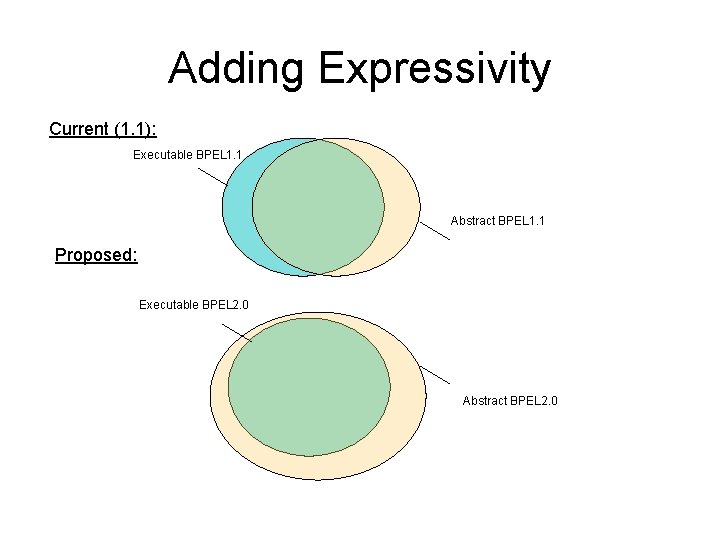 Adding Expressivity

Current (1.1):

Executable BPEL1.1

Abstract BPEL1.1

Proposed:

Executable BPEL2.0

Abstract BPEL2.0